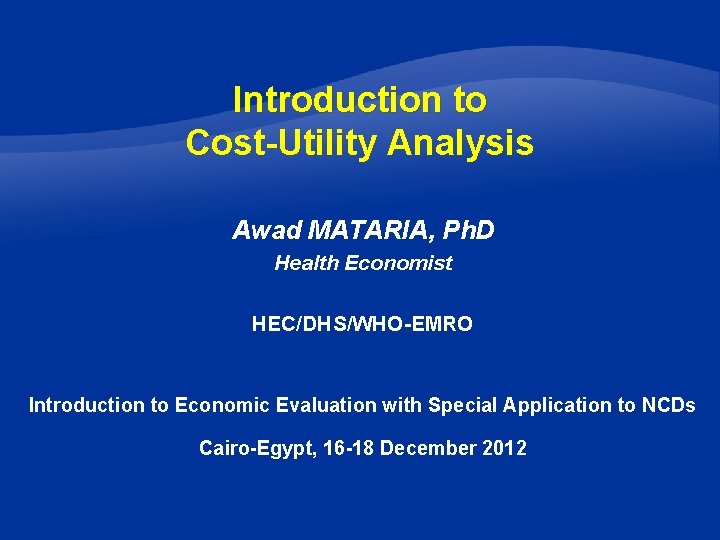 Introduction to
Cost-Utility Analysis

Awad MATARIA, PhD
Health Economist

HEC/DHS/WHO-EMRO

Introduction to Economic Evaluation with Special Application to NCDs

Cairo-Egypt, 16-18 December 2012